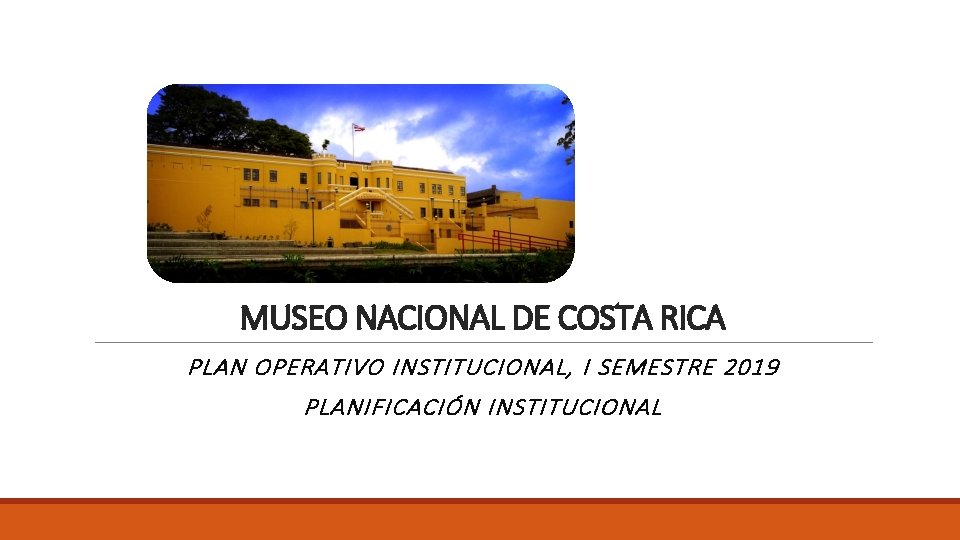 MUSEO NACIONAL DE COSTA RICA

PLAN OPERATIVO INSTITUCIONAL, I SEMESTRE 2019

PLANIFICACIÓN INSTITUCIONAL